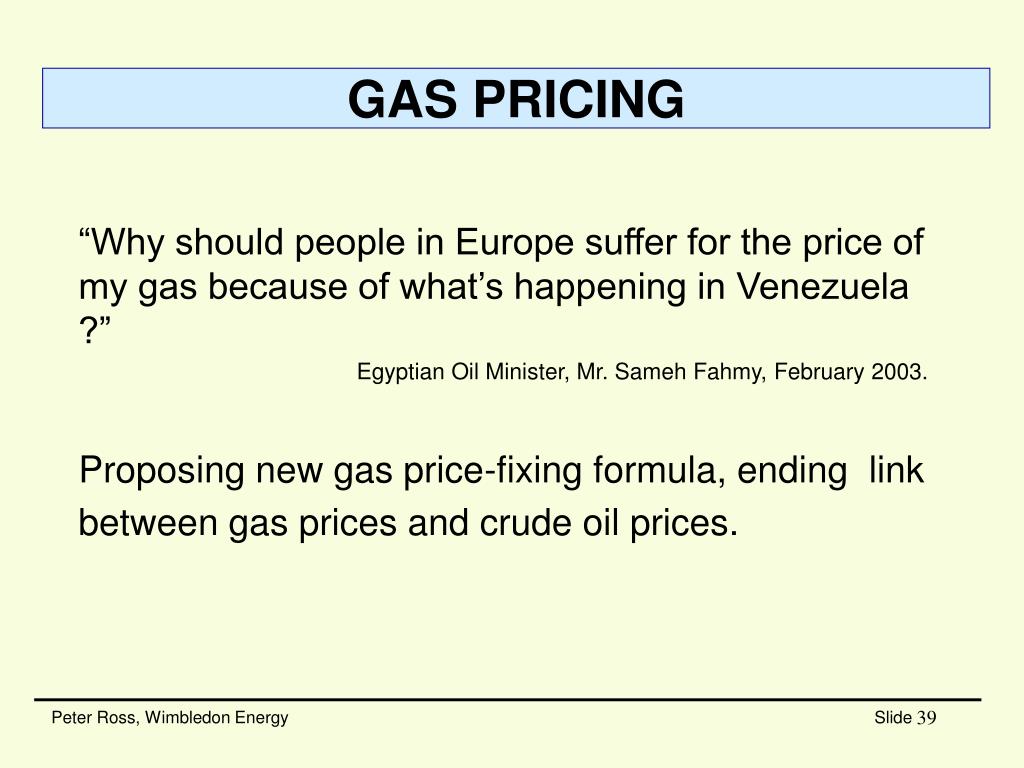 GAS PRICING

“Why should people in Europe suffer for the price of my gas because of what’s happening in Venezuela ?”

Egyptian Oil Minister, Mr. Sameh Fahmy, February 2003.

Proposing new gas price-fixing formula, ending link between gas prices and crude oil prices.

Peter Ross, Wimbledon Energy

Slide 39